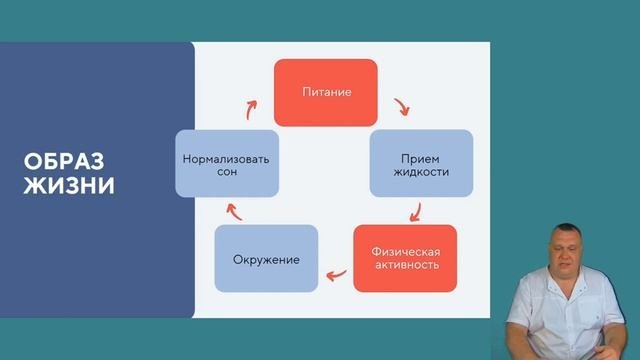 ОБРАЗ ЖИЗНИ

Питание

Прием жидкости

Физическая активность

Окружение

Нормализовать сон